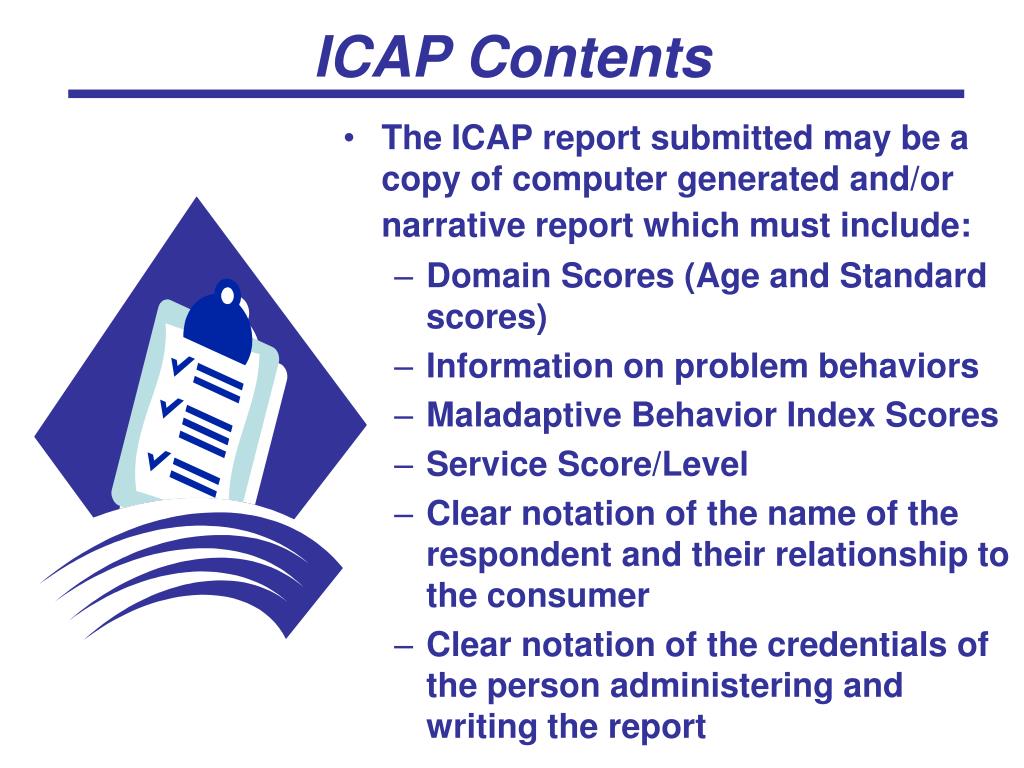 ICAP Contents

• The ICAP report submitted may be a copy of computer generated and/or narrative report which must include:
– Domain Scores (Age and Standard scores)
– Information on problem behaviors
– Maladaptive Behavior Index Scores
– Service Score/Level
– Clear notation of the name of the respondent and their relationship to the consumer
– Clear notation of the credentials of the person administering and writing the report